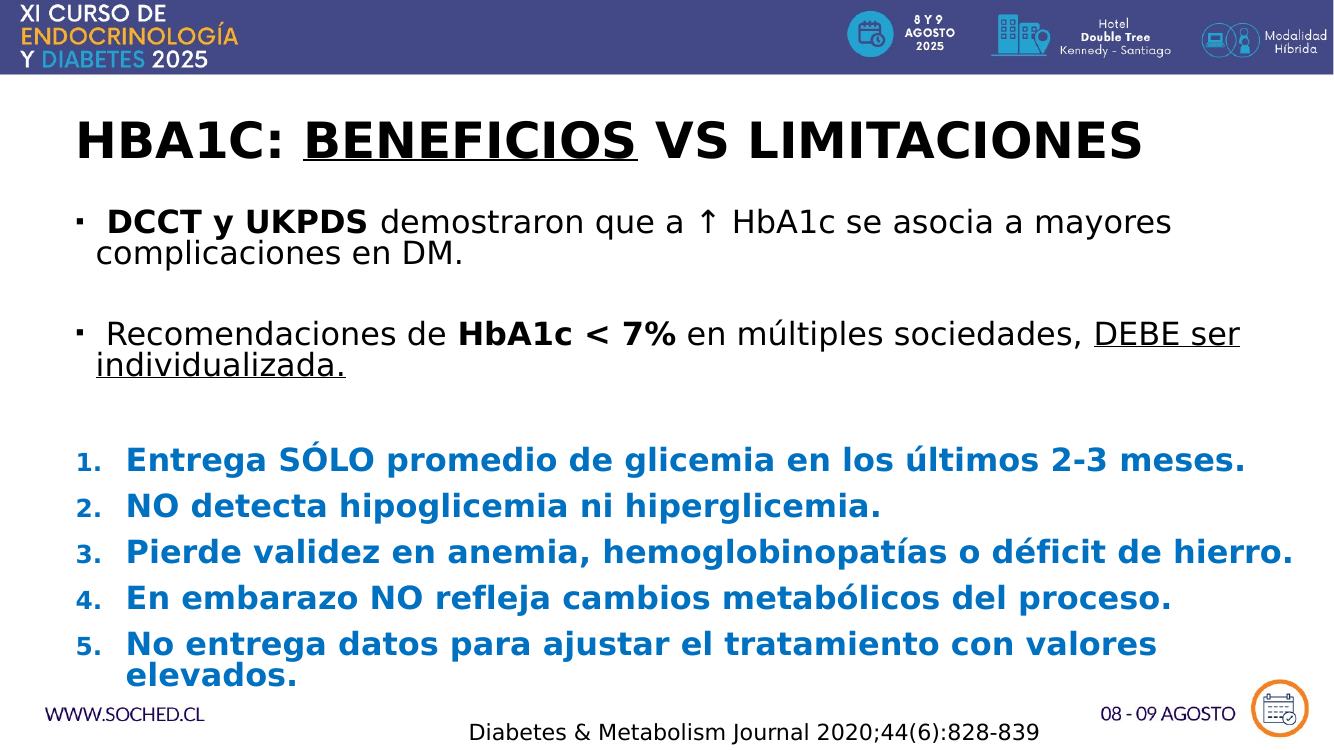 XI CURSO DE ENDOCRINOLOGÍA Y DIABETES 2025

8 Y 9 AGOSTO 2025

Hotel Double Tree Kennedy - Santiago

Modalidad Híbrida

HBA1C: BENEFICIOS VS LIMITACIONES

▪ DCCT y UKPDS demostraron que a ↑ HbA1c se asocia a mayores complicaciones en DM.

▪ Recomendaciones de HbA1c < 7% en múltiples sociedades, DEBE ser individualizada.

1. Entrega SÓLO promedio de glicemia en los últimos 2-3 meses.
2. NO detecta hipoglicemia ni hiperglicemia.
3. Pierde validez en anemia, hemoglobinopatías o déficit de hierro.
4. En embarazo NO refleja cambios metabólicos del proceso.
5. No entrega datos para ajustar el tratamiento con valores elevados.

WWW.SOCHED.CL

Diabetes & Metabolism Journal 2020;44(6):828-839

08 - 09 AGOSTO